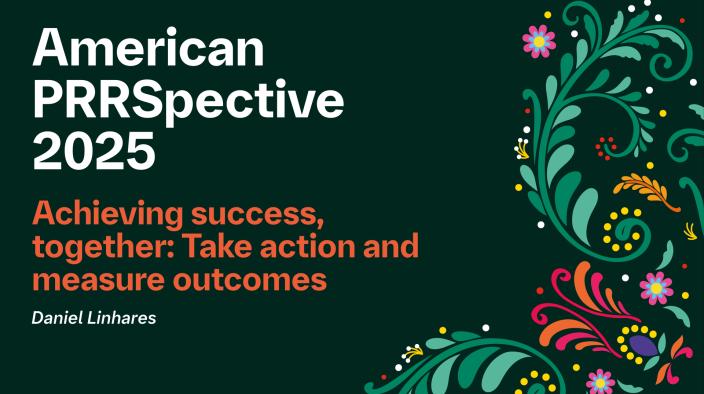 American PRRSpective 2025

Achieving success, together: Take action and measure outcomes

Daniel Linhares